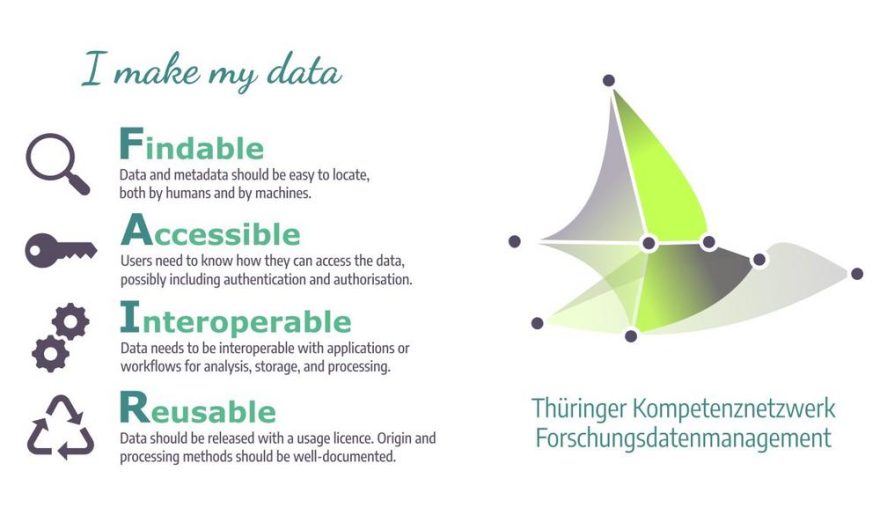 I make my data

Findable
Data and metadata should be easy to locate, both by humans and by machines.

Accessible
Users need to know how they can access the data, possibly including authentication and authorisation.

Interoperable
Data needs to be interoperable with applications or workflows for analysis, storage, and processing.

Reusable
Data should be released with a usage licence. Origin and processing methods should be well-documented.

Thüringer Kompetenznetzwerk Forschungsdatenmanagement